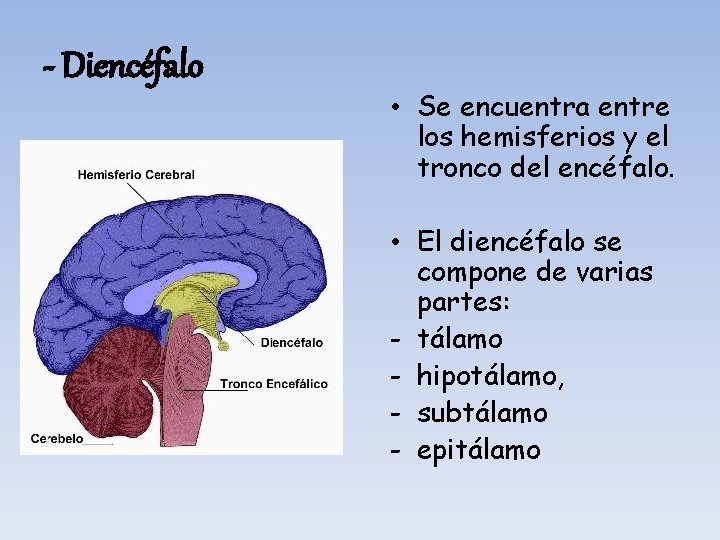 - Diencéfalo

Hemisferio Cerebral

Diencéfalo

Tronco Encefálico

Cerebelo

• Se encuentra entre los hemisferios y el tronco del encéfalo.

• El diencéfalo se compone de varias partes:
- tálamo
- hipotálamo,
- subtálamo
- epitálamo